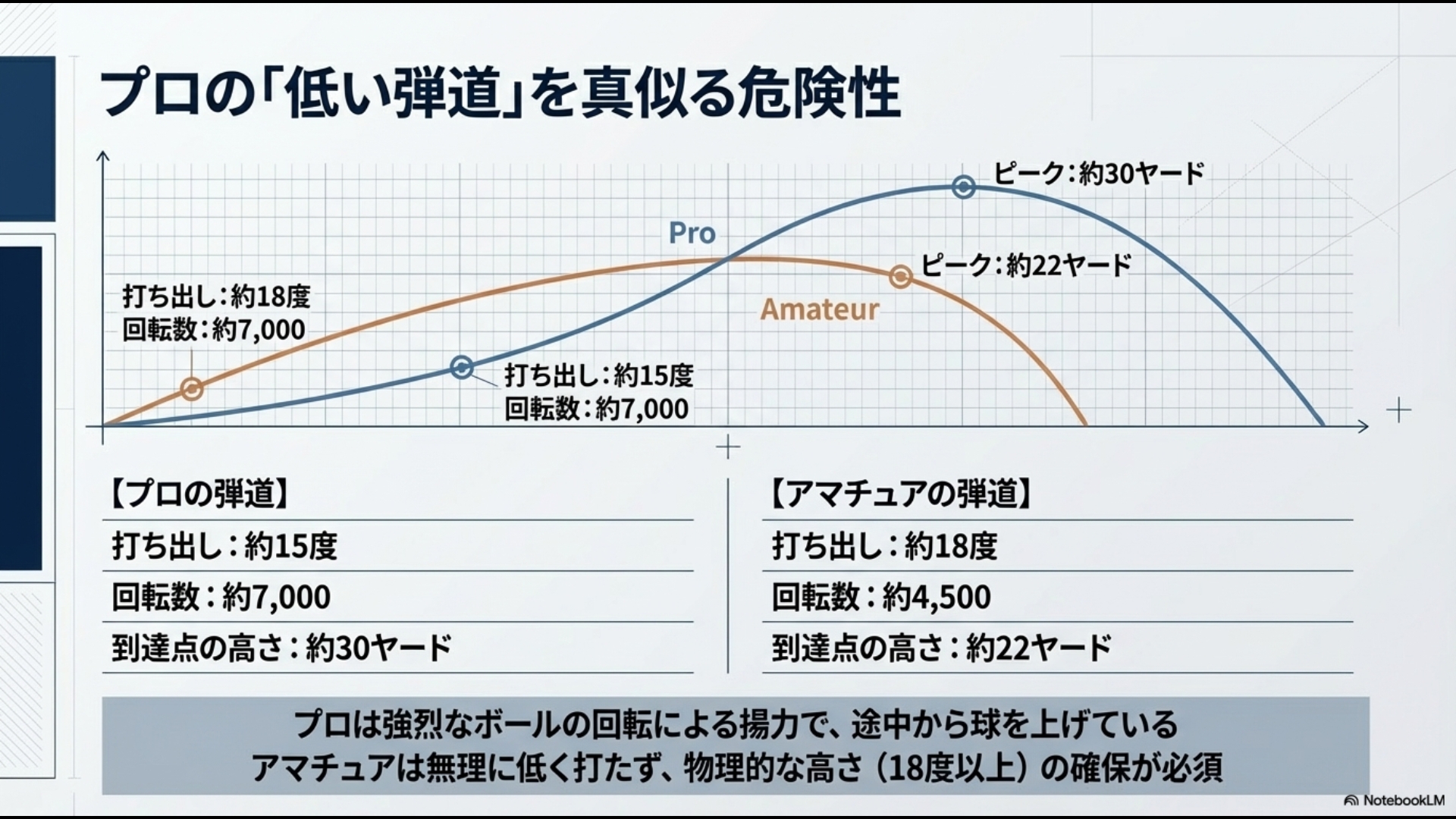 プロの「低い弾道」を真似る危険性

ピーク：約30ヤード

Pro

ピーク：約22ヤード

打ち出し：約18度
回転数：約7,000

Amateur

打ち出し：約15度
回転数：約7,000

【プロの弾道】

打ち出し：約15度

回転数：約7,000

到達点の高さ：約30ヤード

【アマチュアの弾道】

打ち出し：約18度

回転数：約4,500

到達点の高さ：約22ヤード

プロは強烈なボールの回転による揚力で、途中から球を上げている
アマチュアは無理に低く打たず、物理的な高さ（18度以上）の確保が必須

NotebookLM